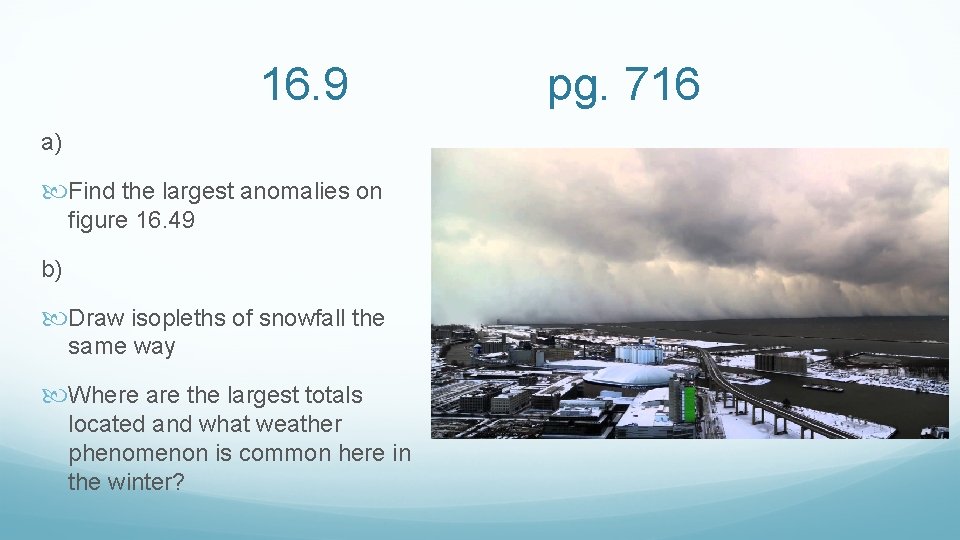 16.9 pg. 716

a)

Find the largest anomalies on figure 16.49

b)

Draw isopleths of snowfall the same way

Where are the largest totals located and what weather phenomenon is common here in the winter?